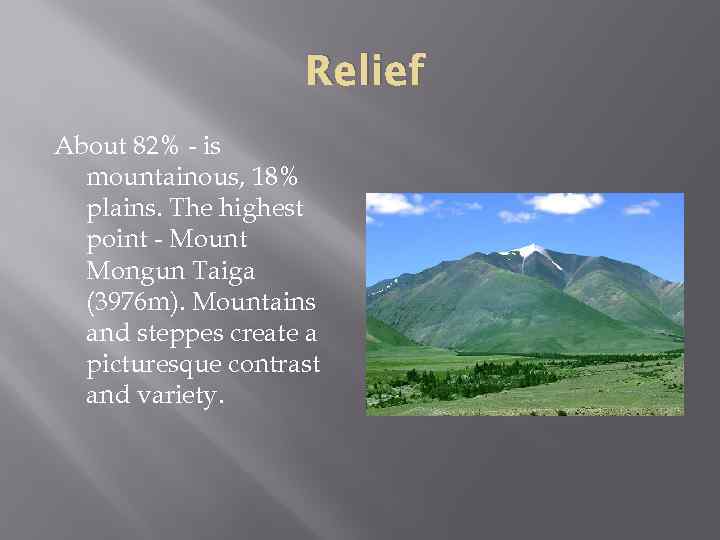 Relief

About 82% - is mountainous, 18% plains. The highest point - Mount Mongun Taiga (3976m). Mountains and steppes create a picturesque contrast and variety.